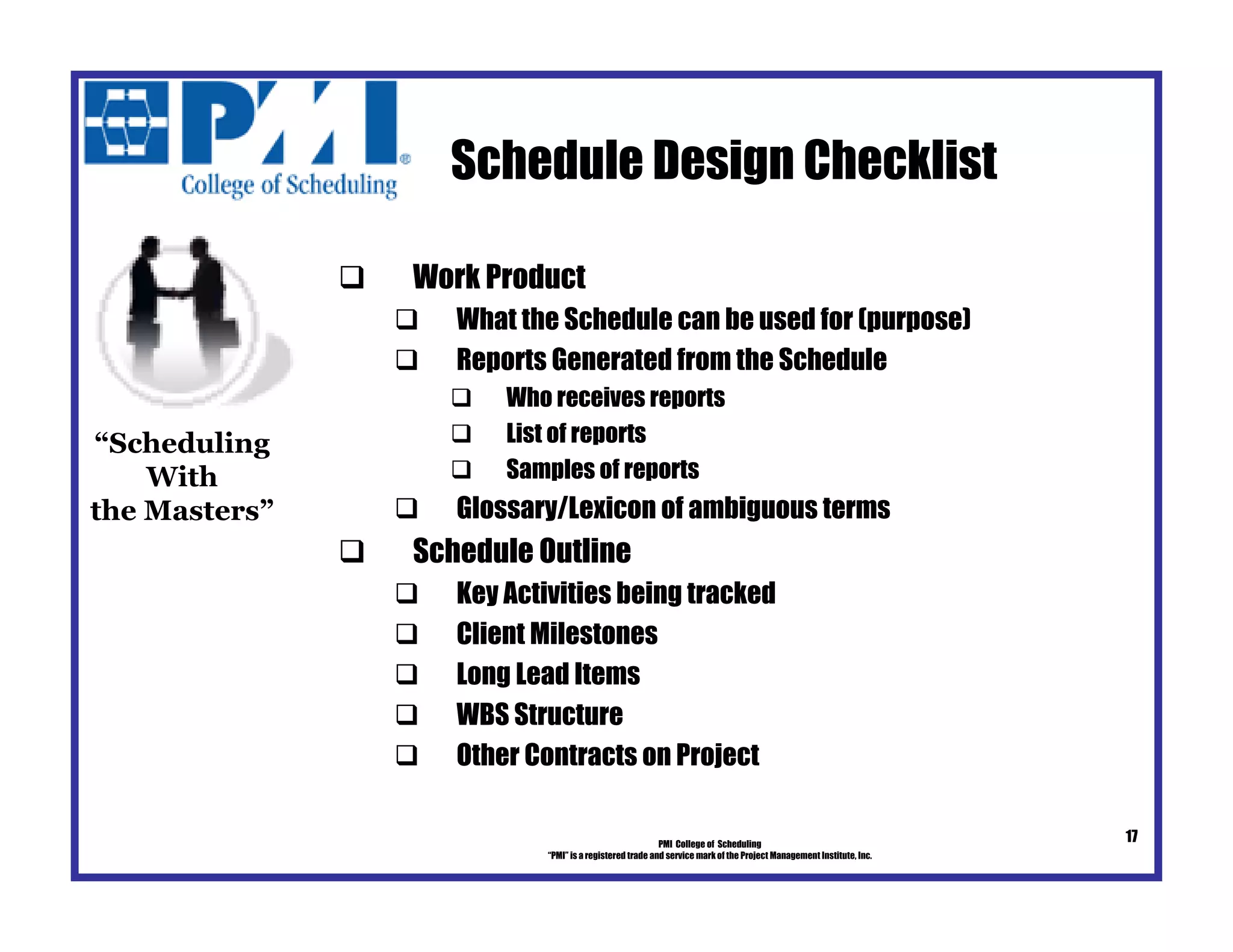 PMI®
College of Scheduling

Schedule Design Checklist

“Scheduling With the Masters”

❑ Work Product
❑ What the Schedule can be used for (purpose)
❑ Reports Generated from the Schedule
❑ Who receives reports
❑ List of reports
❑ Samples of reports
❑ Glossary/Lexicon of ambiguous terms
❑ Schedule Outline
❑ Key Activities being tracked
❑ Client Milestones
❑ Long Lead Items
❑ WBS Structure
❑ Other Contracts on Project

PMI College of Scheduling
“PMI” is a registered trade and service mark of the Project Management Institute, Inc.

17